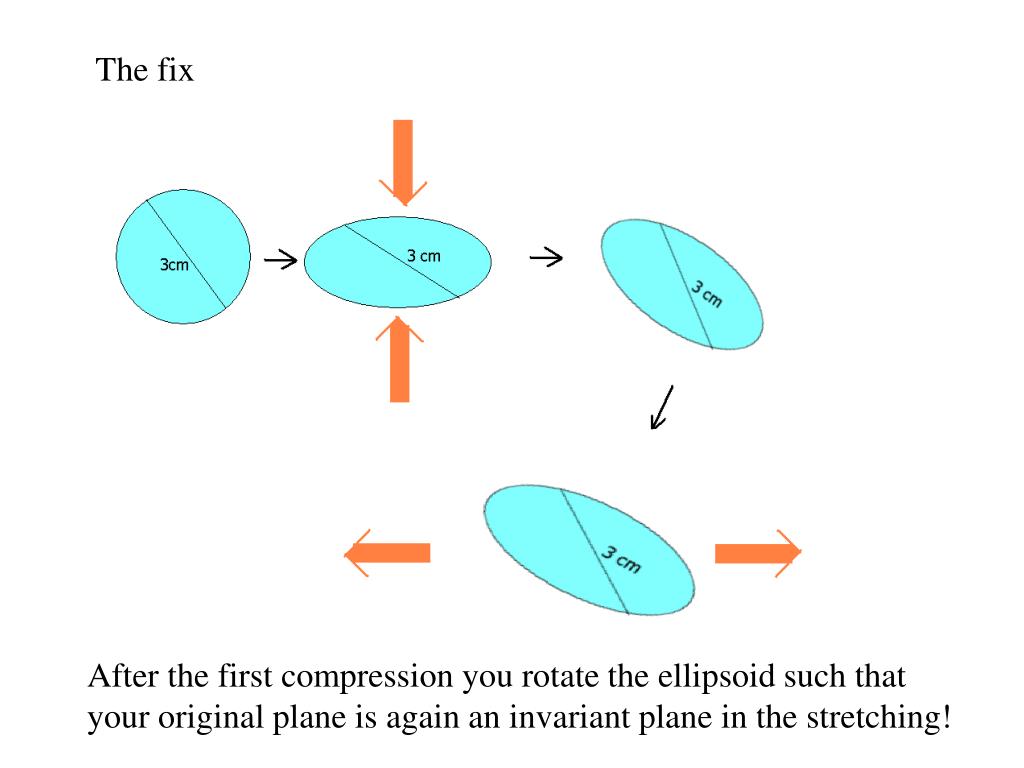 The fix

3cm

3 cm

3 cm

3 cm

After the first compression you rotate the ellipsoid such that your original plane is again an invariant plane in the stretching!